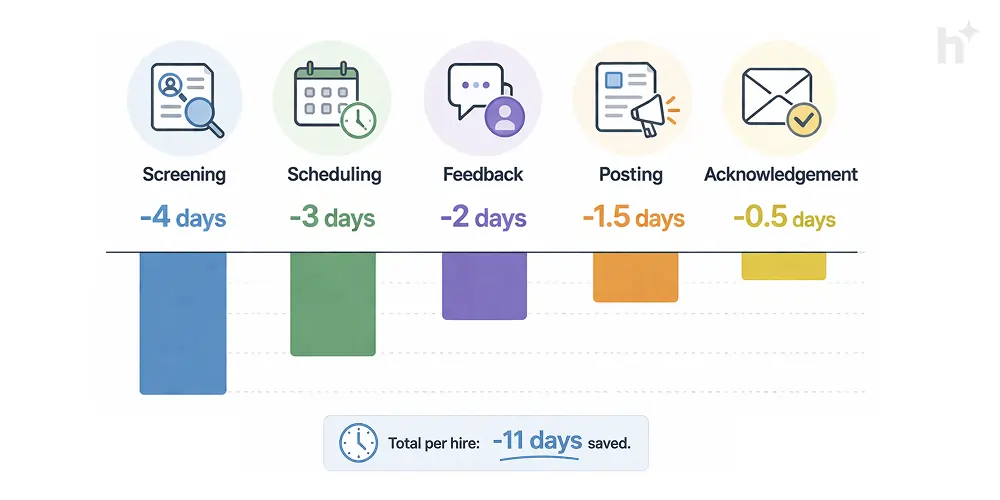 h

Screening
-4 days

Scheduling
-3 days

Feedback
-2 days

Posting
-1.5 days

Acknowledgement
-0.5 days

Total per hire: -11 days saved.